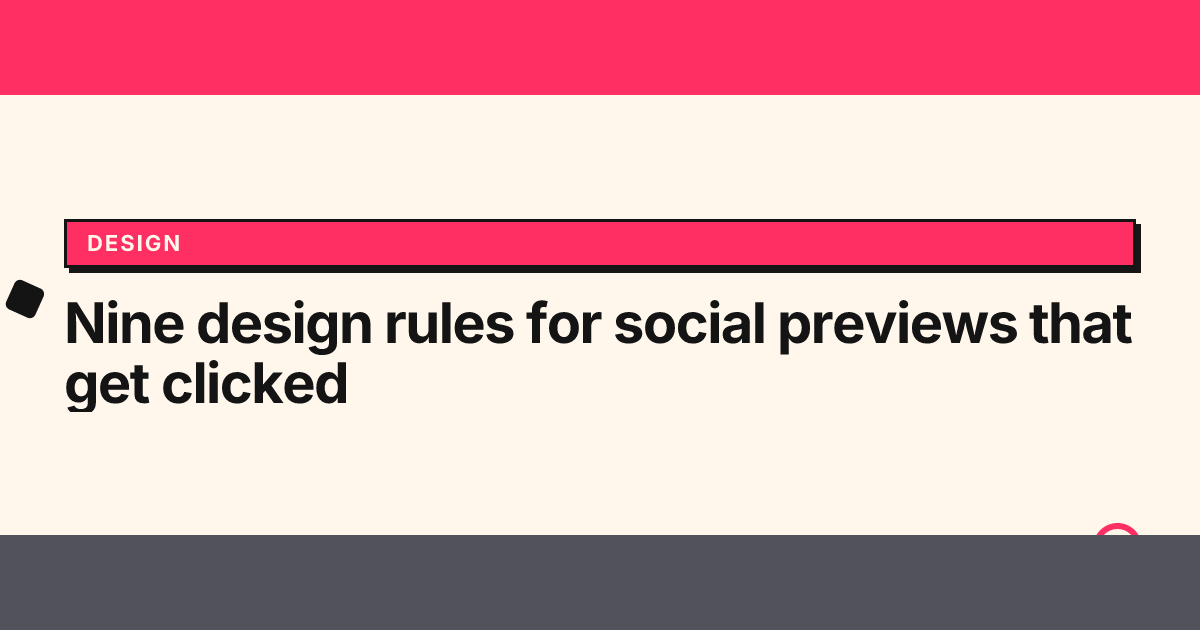 DESIGN

Nine design rules for social previews that get clicked